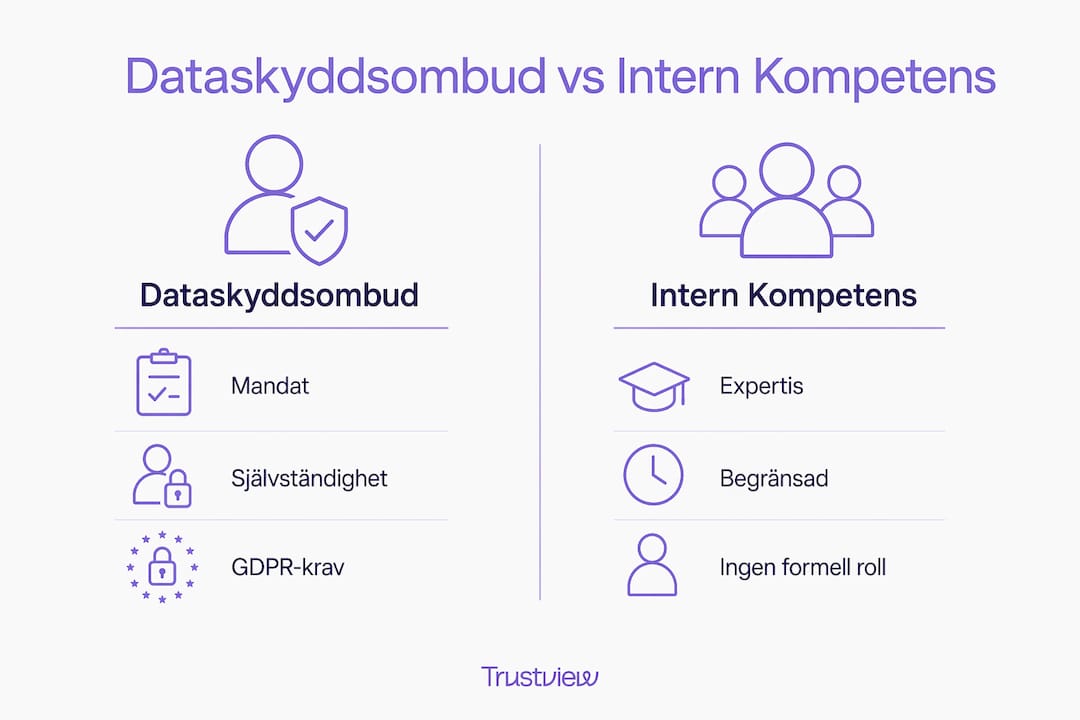 Dataskyddsombud vs Intern Kompetens

Dataskyddsombud

Mandat

Självständighet

GDPR-krav

Intern Kompetens

Expertis

Begränsad

Ingen formell roll

Trustview